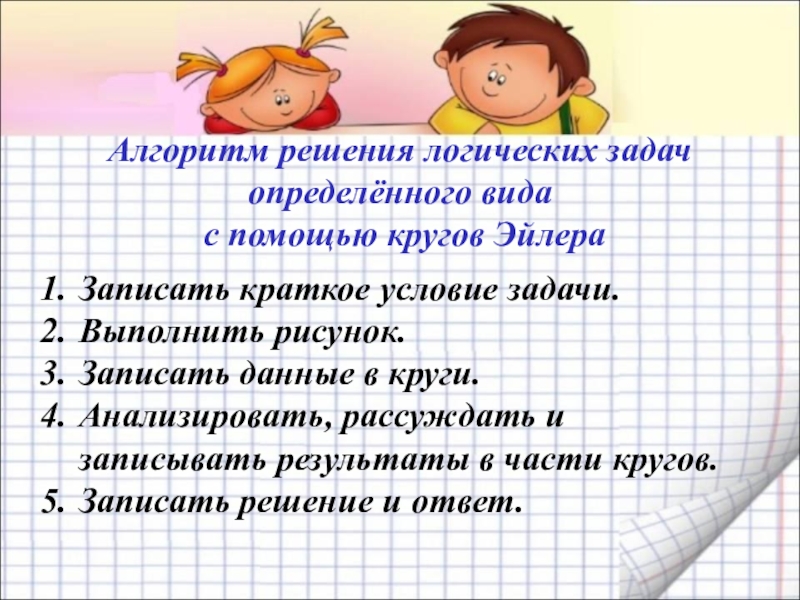 Алгоритм решения логических задач определённого вида с помощью кругов Эйлера

1. Записать краткое условие задачи.
2. Выполнить рисунок.
3. Записать данные в круги.
4. Анализировать, рассуждать и записывать результаты в части кругов.
5. Записать решение и ответ.